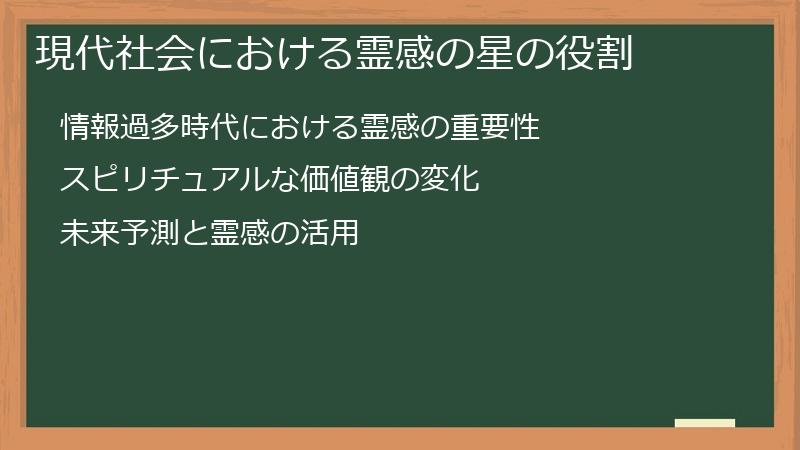 現代社会における霊感の星の役割

情報過多時代における霊感の重要性

スピリチュアルな価値観の変化

未来予測と霊感の活用